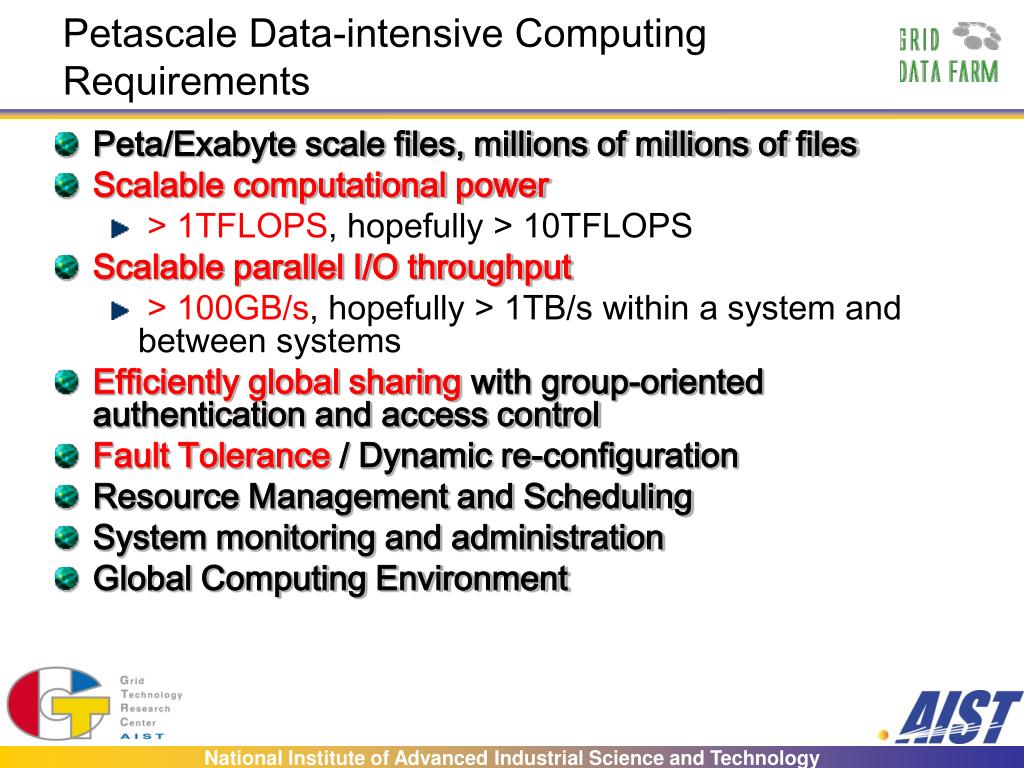 Petascale Data-intensive Computing Requirements

GRID DATA FARM

Peta/Exabyte scale files, millions of millions of files
Scalable computational power
> 1TFLOPS, hopefully > 10TFLOPS
Scalable parallel I/O throughput
> 100GB/s, hopefully > 1TB/s within a system and between systems
Efficiently global sharing with group-oriented authentication and access control
Fault Tolerance / Dynamic re-configuration
Resource Management and Scheduling
System monitoring and administration
Global Computing Environment

Grid Technology Research Center AIST

AIST

National Institute of Advanced Industrial Science and Technology